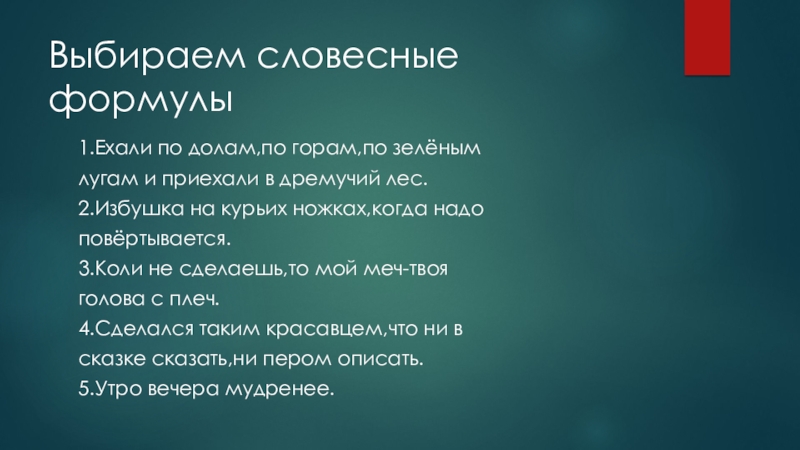 Выбираем словесные формулы

1.Ехали по долам,по горам,по зелёным лугам и приехали в дремучий лес.
2.Избушка на курьих ножках,когда надо повёртывается.
3.Коли не сделаешь,то мой меч-твоя голова с плеч.
4.Сделался таким красавцем,что ни в сказке сказать,ни пером описать.
5.Утро вечера мудренее.